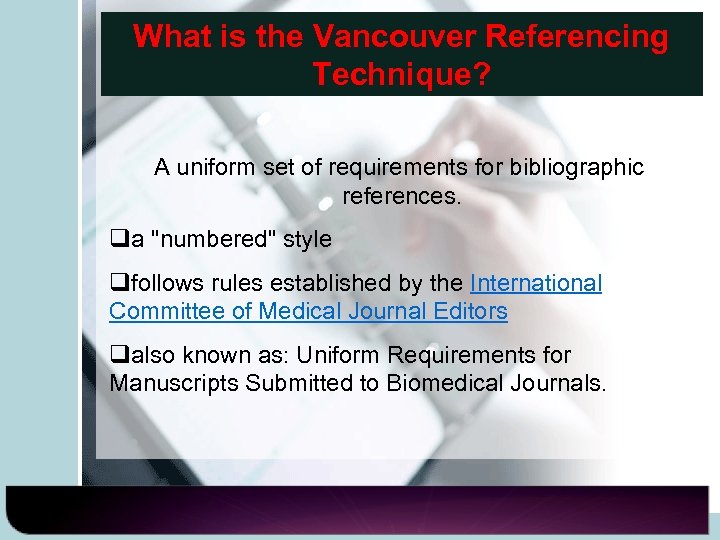 What is the Vancouver Referencing Technique?

A uniform set of requirements for bibliographic references.

❑a "numbered" style

❑follows rules established by the International Committee of Medical Journal Editors

❑also known as: Uniform Requirements for Manuscripts Submitted to Biomedical Journals.